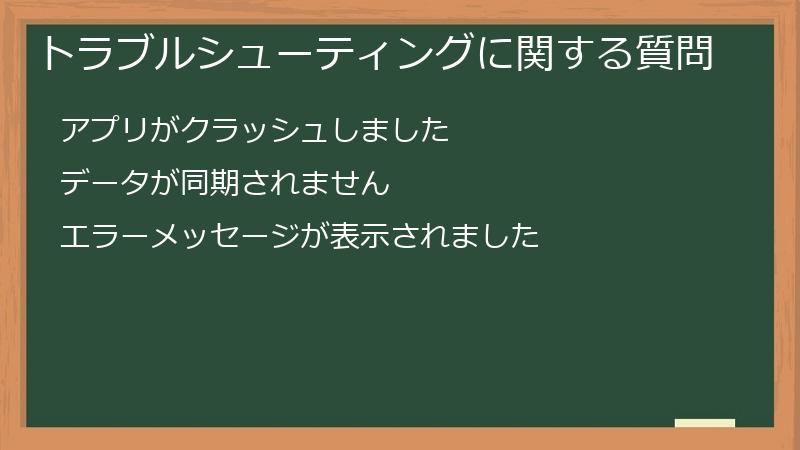 トラブルシューティングに関する質問

アプリがクラッシュしました

データが同期されません

エラーメッセージが表示されました